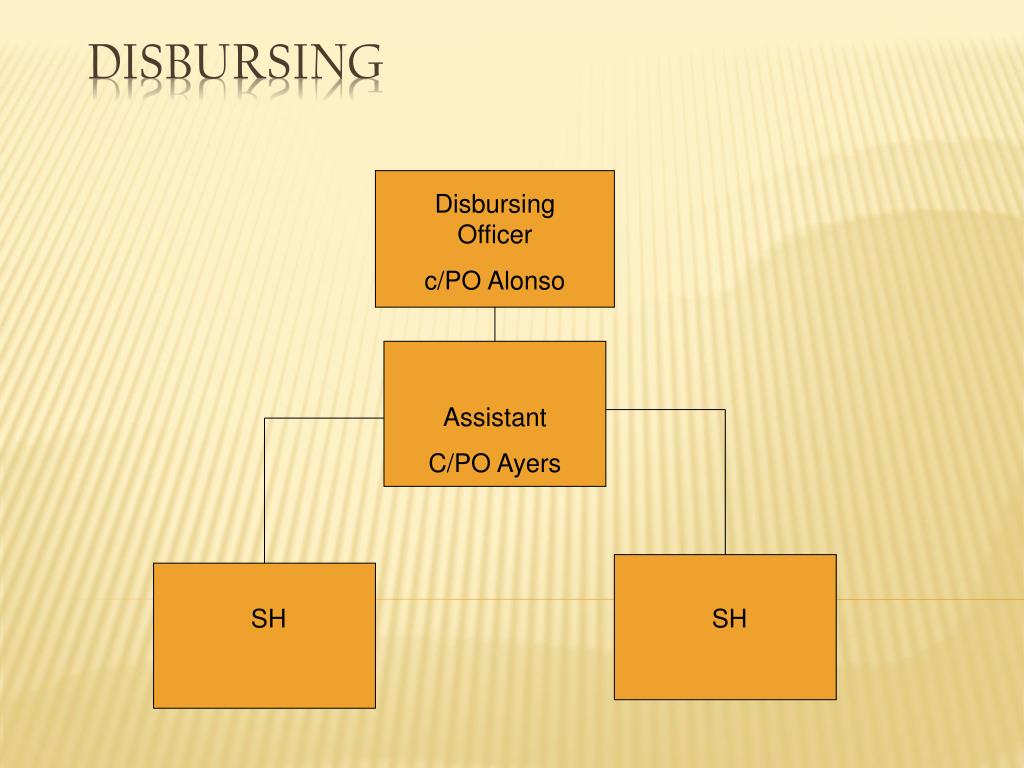 DISBURSING

Disbursing Officer

c/PO Alonso

Assistant

C/PO Ayers

SH

SH